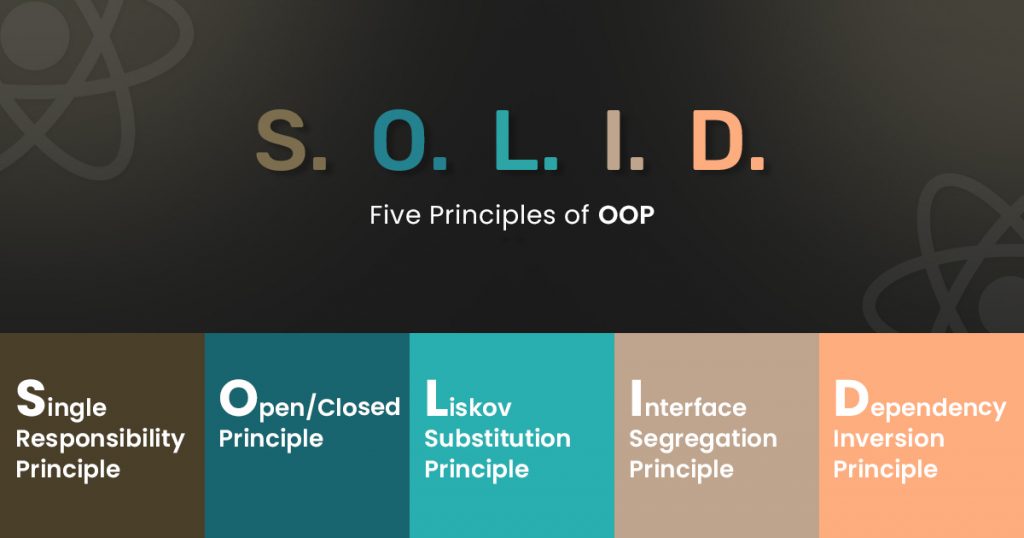 S. O. L. I. D.

Five Principles of OOP

Single Responsibility Principle

Open/Closed Principle

Liskov Substitution Principle

Interface Segregation Principle

Dependency Inversion Principle